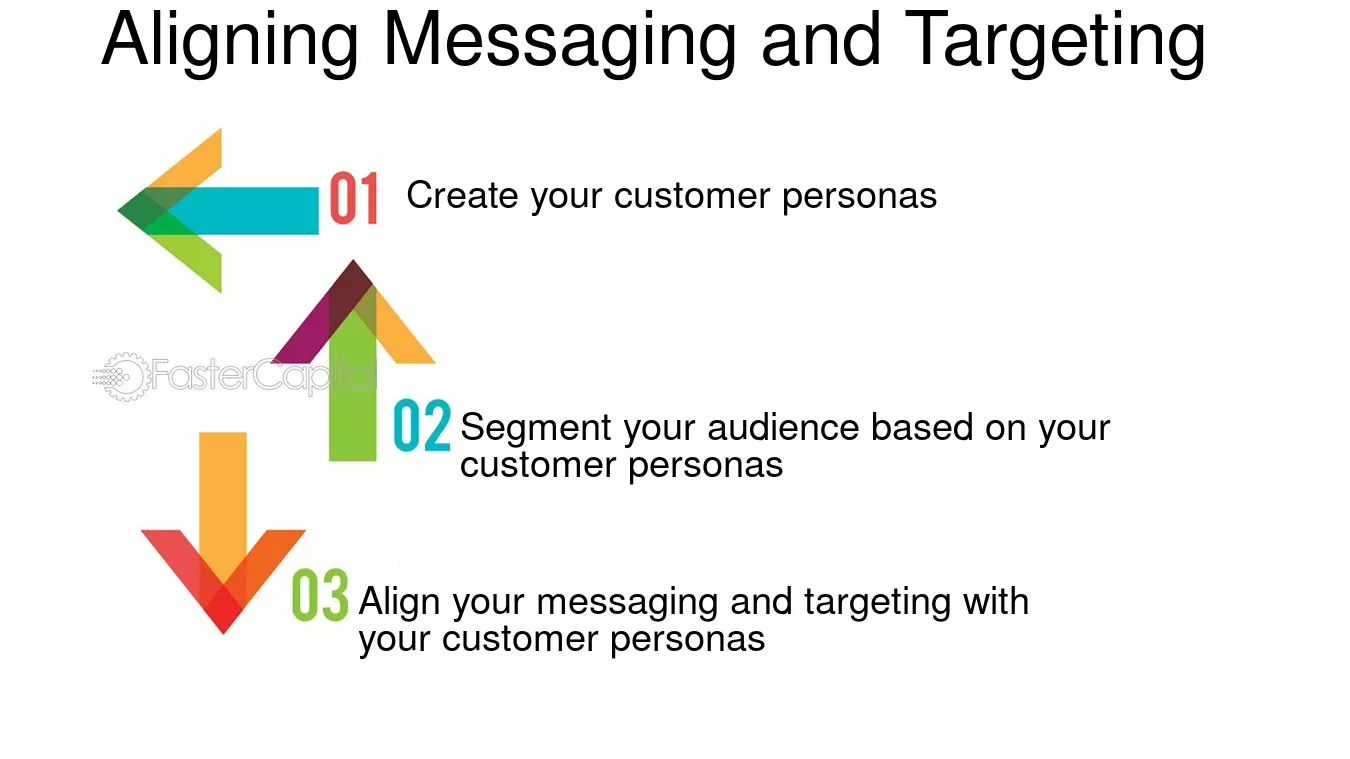 Aligning Messaging and Targeting

01 Create your customer personas

02 Segment your audience based on your customer personas

03 Align your messaging and targeting with your customer personas

FasterCapital